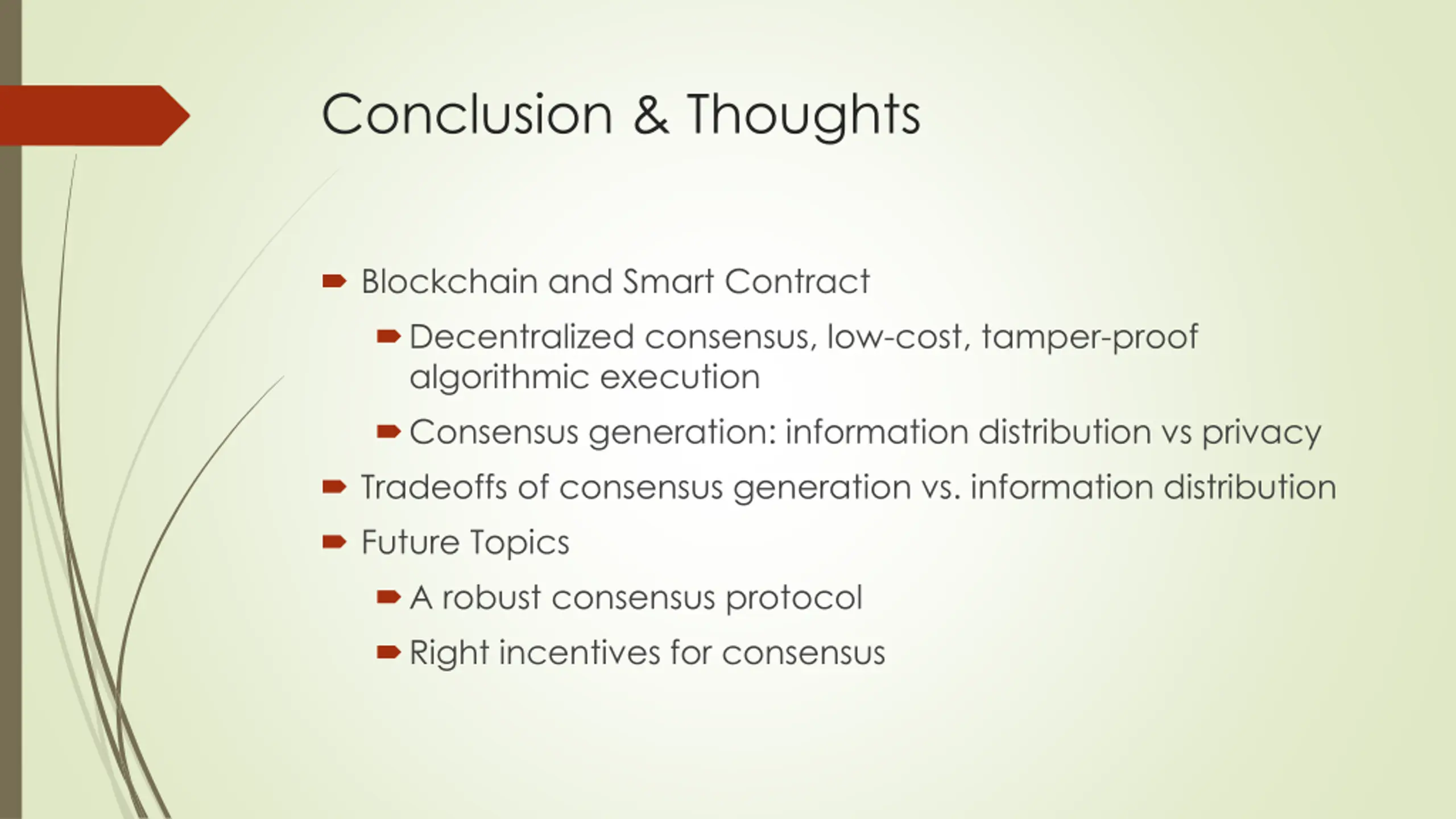 Conclusion & Thoughts

Blockchain and Smart Contract

Decentralized consensus, low-cost, tamper-proof algorithmic execution

Consensus generation: information distribution vs privacy

Tradeoffs of consensus generation vs. information distribution

Future Topics

A robust consensus protocol

Right incentives for consensus